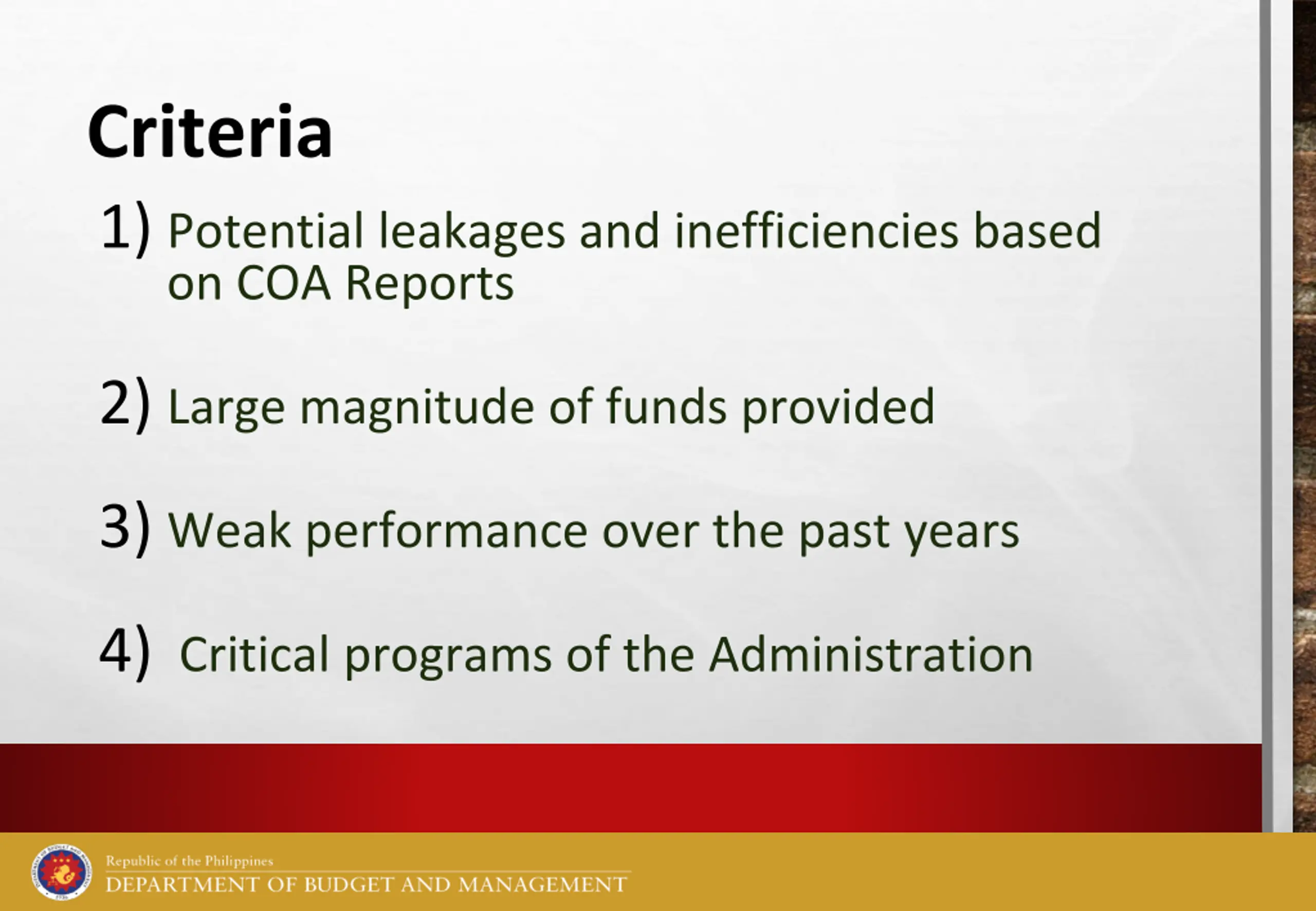 Criteria

1) Potential leakages and inefficiencies based on COA Reports

2) Large magnitude of funds provided

3) Weak performance over the past years

4) Critical programs of the Administration

Republic of the Philippines
DEPARTMENT OF BUDGET AND MANAGEMENT